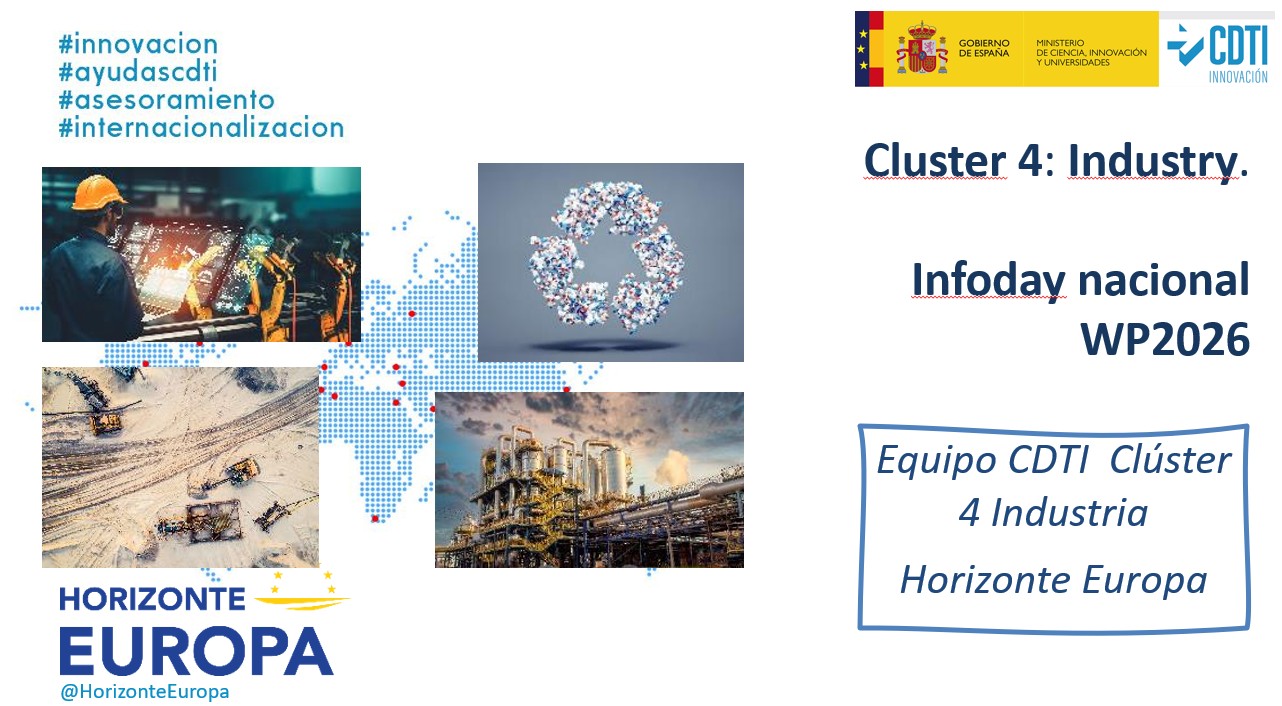 #innovacion
#ayudascdti
#asesoramiento
#internacionalizacion

GOBIERNO DE ESPAÑA

MINISTERIO DE CIENCIA, INNOVACIÓN Y UNIVERSIDADES

CDTI INNOVACIÓN

Cluster 4: Industry.

Infoday nacional WP2026

Equipo CDTI Clúster 4 Industria

Horizonte Europa

HORIZONTE EUROPA

@HorizonteEuropa